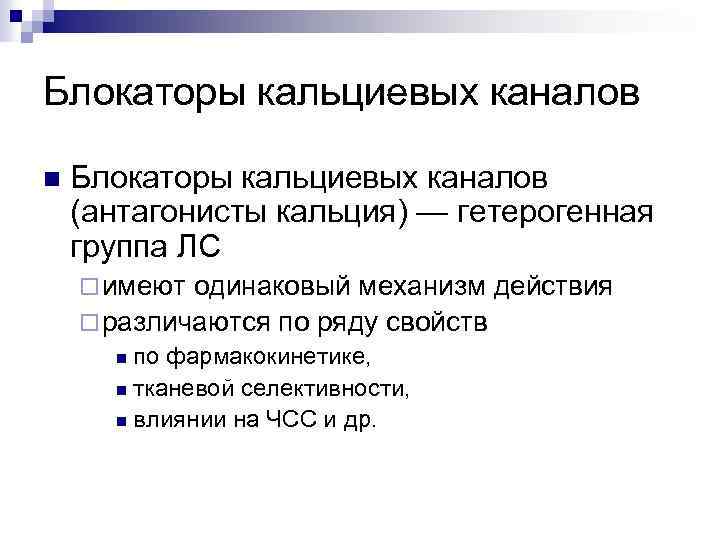 Блокаторы кальциевых каналов

Блокаторы кальциевых каналов (антагонисты кальция) — гетерогенная группа ЛС

имеют одинаковый механизм действия

различаются по ряду свойств

по фармакокинетике,

тканевой селективности,

влиянии на ЧСС и др.